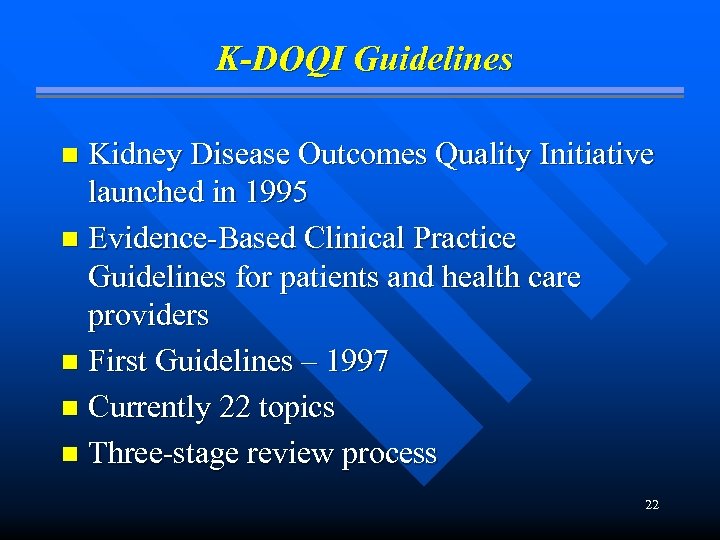 K-DOQI Guidelines

- Kidney Disease Outcomes Quality Initiative launched in 1995
- Evidence-Based Clinical Practice Guidelines for patients and health care providers
- First Guidelines – 1997
- Currently 22 topics
- Three-stage review process

22